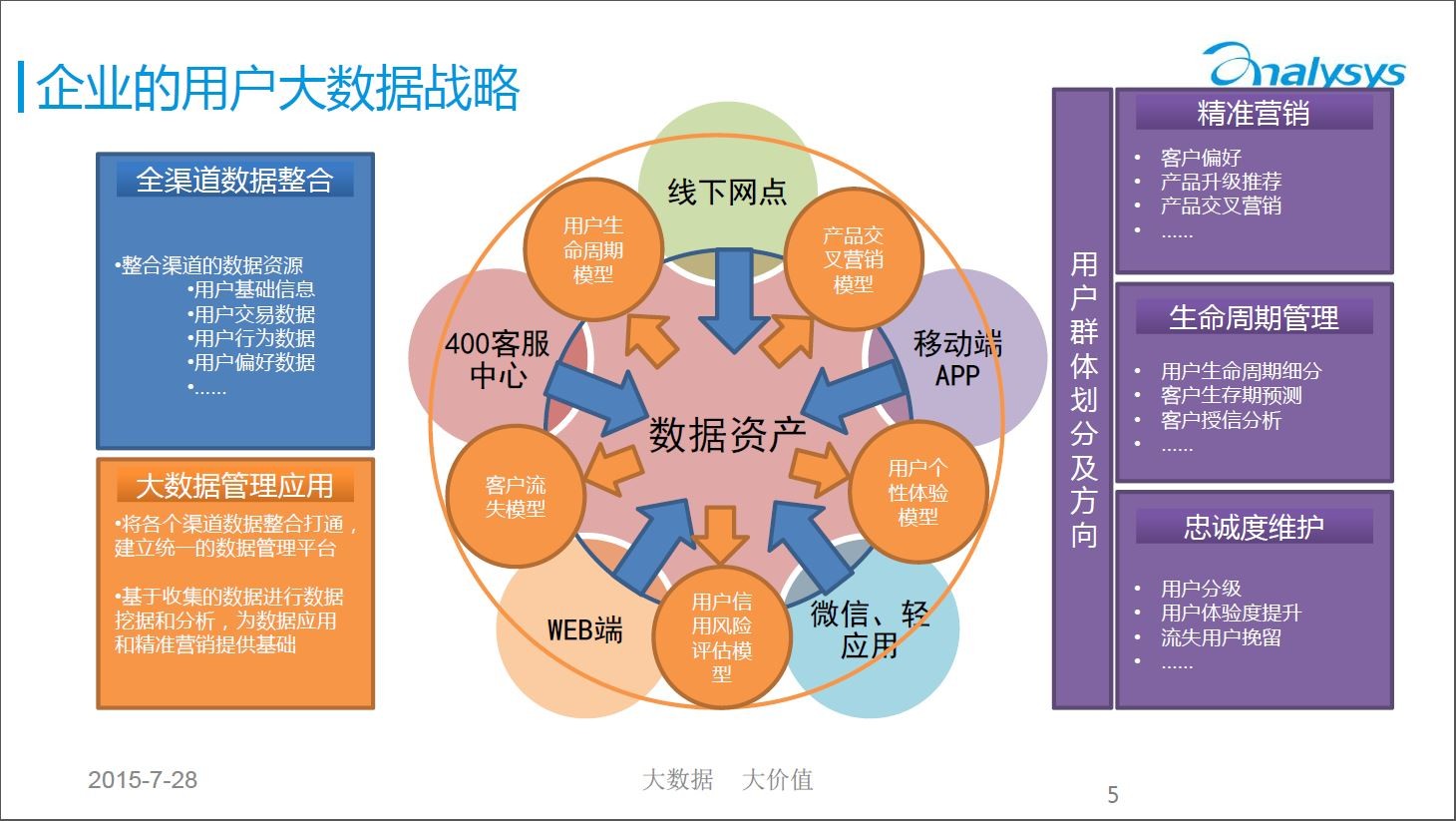 企业的用户大数据战略

analysys

全渠道数据整合

•整合渠道的数据资源
•用户基础信息
•用户交易数据
•用户行为数据
•用户偏好数据
•……

大数据管理应用

•将各个渠道数据整合打通，建立统一的数据管理平台

•基于收集的数据进行数据挖掘和分析，为数据应用和精准营销提供基础

线下网点

用户生命周期模型

产品交叉营销模型

400客服中心

移动端APP

数据资产

客户流失模型

用户个性体验模型

WEB端

用户信用风险评估模型

微信、轻应用

用户群体划分及方向

精准营销

• 客户偏好
• 产品升级推荐
• 产品交叉营销
• ……

生命周期管理

• 用户生命周期细分
• 客户生存期预测
• 客户授信分析
• ……

忠诚度维护

• 用户分级
• 用户体验度提升
• 流失用户挽留
• ……

2015-7-28

大数据 大价值

5